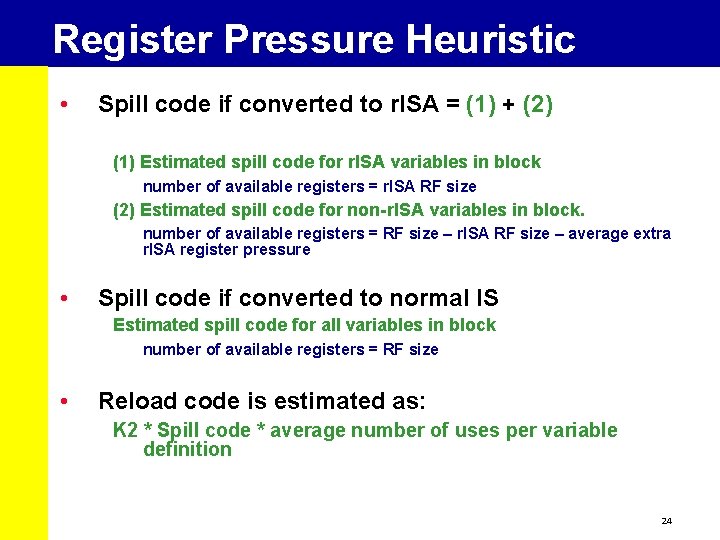 Register Pressure Heuristic

• Spill code if converted to rISA = (1) + (2)

(1) Estimated spill code for rISA variables in block

number of available registers = rISA RF size

(2) Estimated spill code for non-rISA variables in block.

number of available registers = RF size – rISA RF size – average extra rISA register pressure

• Spill code if converted to normal IS

Estimated spill code for all variables in block

number of available registers = RF size

• Reload code is estimated as:

K2 * Spill code * average number of uses per variable definition

24